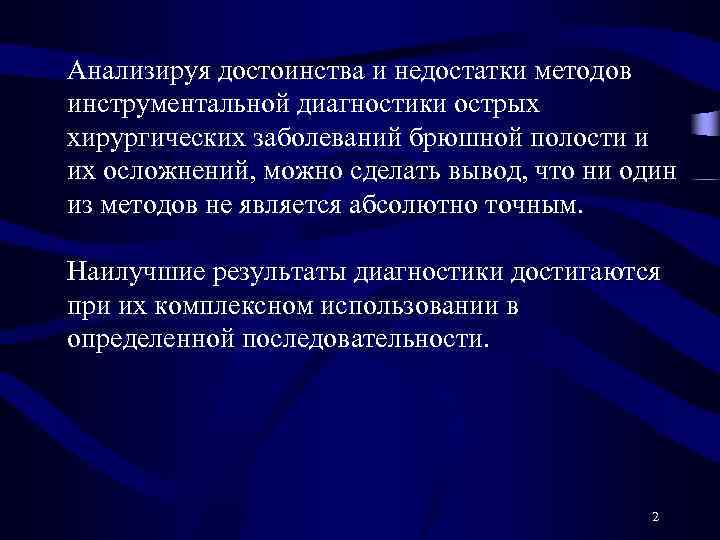 Анализируя достоинства и недостатки методов инструментальной диагностики острых хирургических заболеваний брюшной полости и их осложнений, можно сделать вывод, что ни один из методов не является абсолютно точным.

Наилучшие результаты диагностики достигаются при их комплексном использовании в определенной последовательности.

2